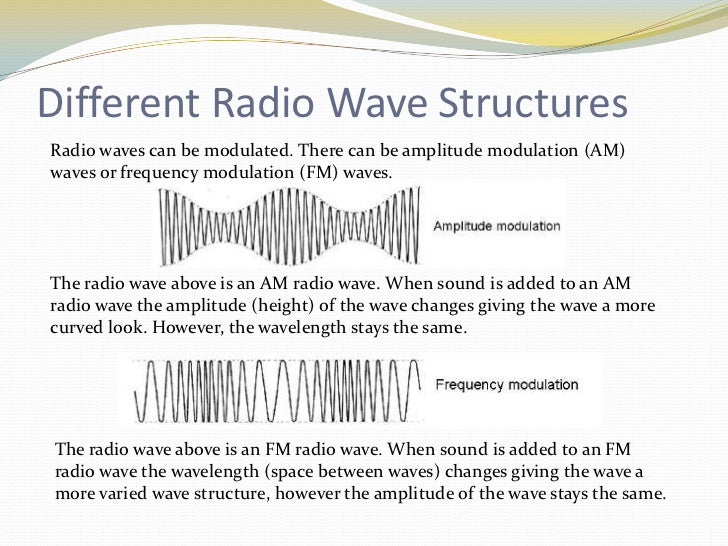 Different Radio Wave Structures

Radio waves can be modulated. There can be amplitude modulation (AM) waves or frequency modulation (FM) waves.

Amplitude modulation

The radio wave above is an AM radio wave. When sound is added to an AM radio wave the amplitude (height) of the wave changes giving the wave a more curved look. However, the wavelength stays the same.

Frequency modulation

The radio wave above is an FM radio wave. When sound is added to an FM radio wave the wavelength (space between waves) changes giving the wave a more varied wave structure, however the amplitude of the wave stays the same.